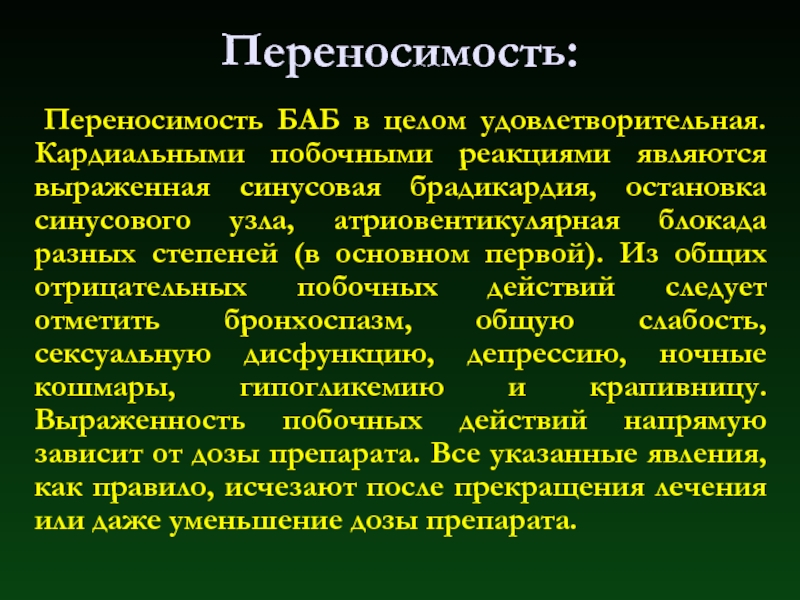 Переносимость:

Переносимость БАБ в целом удовлетворительная. Кардиальными побочными реакциями являются выраженная синусовая брадикардия, остановка синусового узла, атриовентикулярная блокада разных степеней (в основном первой). Из общих отрицательных побочных действий следует отметить бронхоспазм, общую слабость, сексуальную дисфункцию, депрессию, ночные кошмары, гипогликемию и крапивницу. Выраженность побочных действий напрямую зависит от дозы препарата. Все указанные явления, как правило, исчезают после прекращения лечения или даже уменьшение дозы препарата.